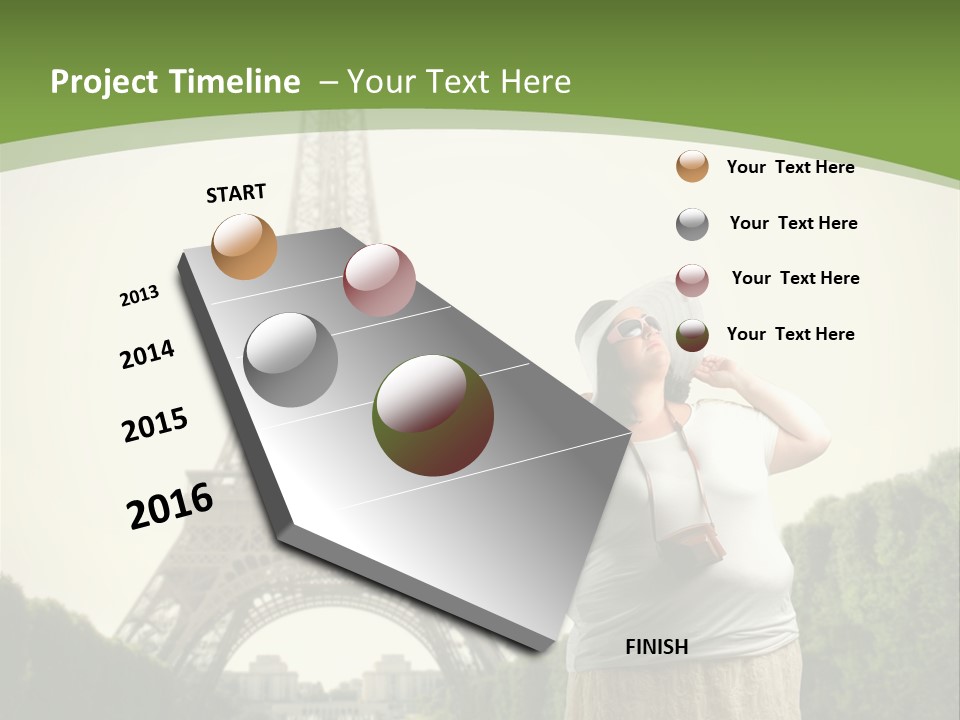 Project Timeline – Your Text Here

START

2013

2014

2015

2016

FINISH

Your Text Here

Your Text Here

Your Text Here

Your Text Here